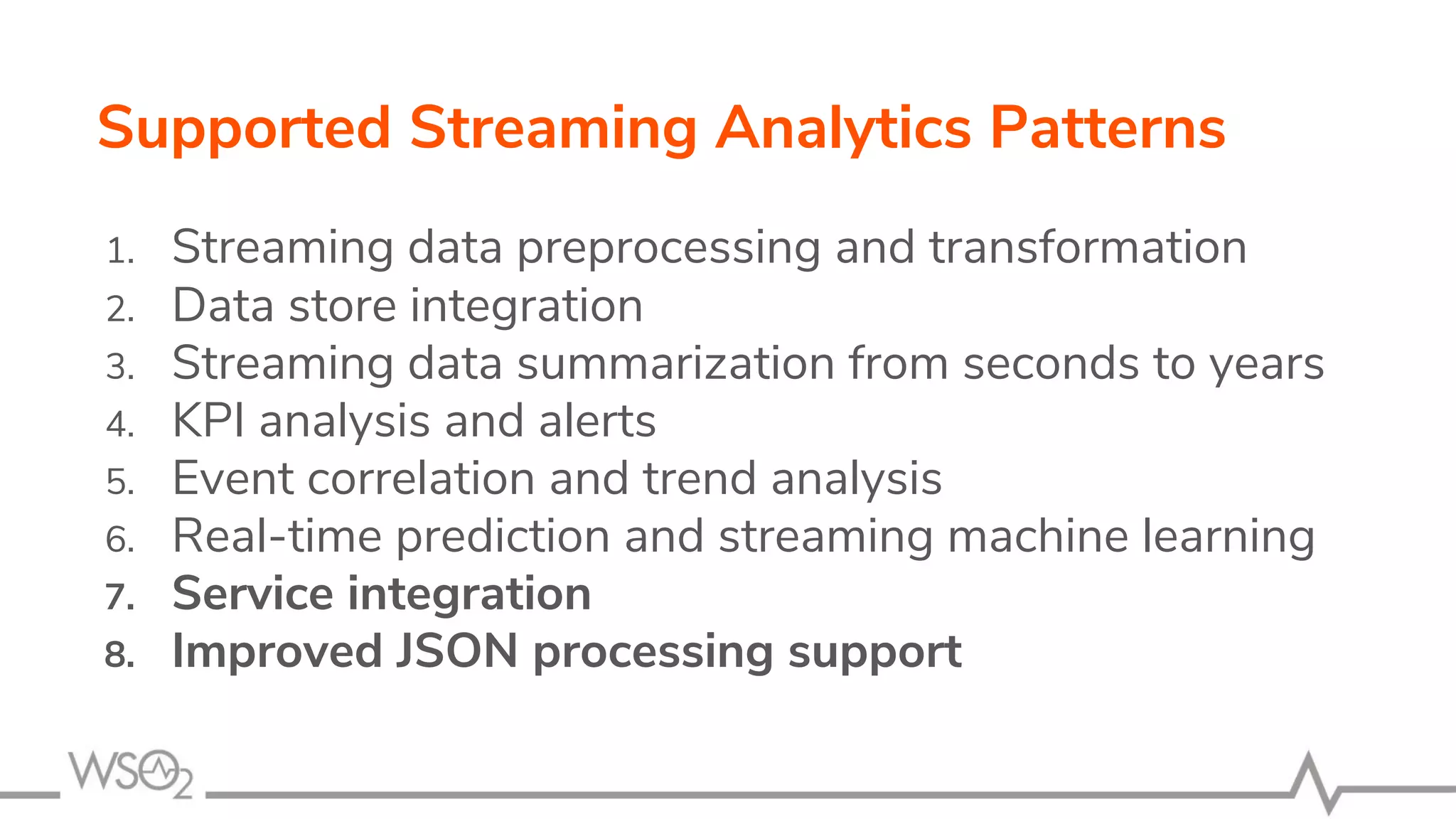 Supported Streaming Analytics Patterns

1. Streaming data preprocessing and transformation
2. Data store integration
3. Streaming data summarization from seconds to years
4. KPI analysis and alerts
5. Event correlation and trend analysis
6. Real-time prediction and streaming machine learning
7. Service integration
8. Improved JSON processing support

WSO2